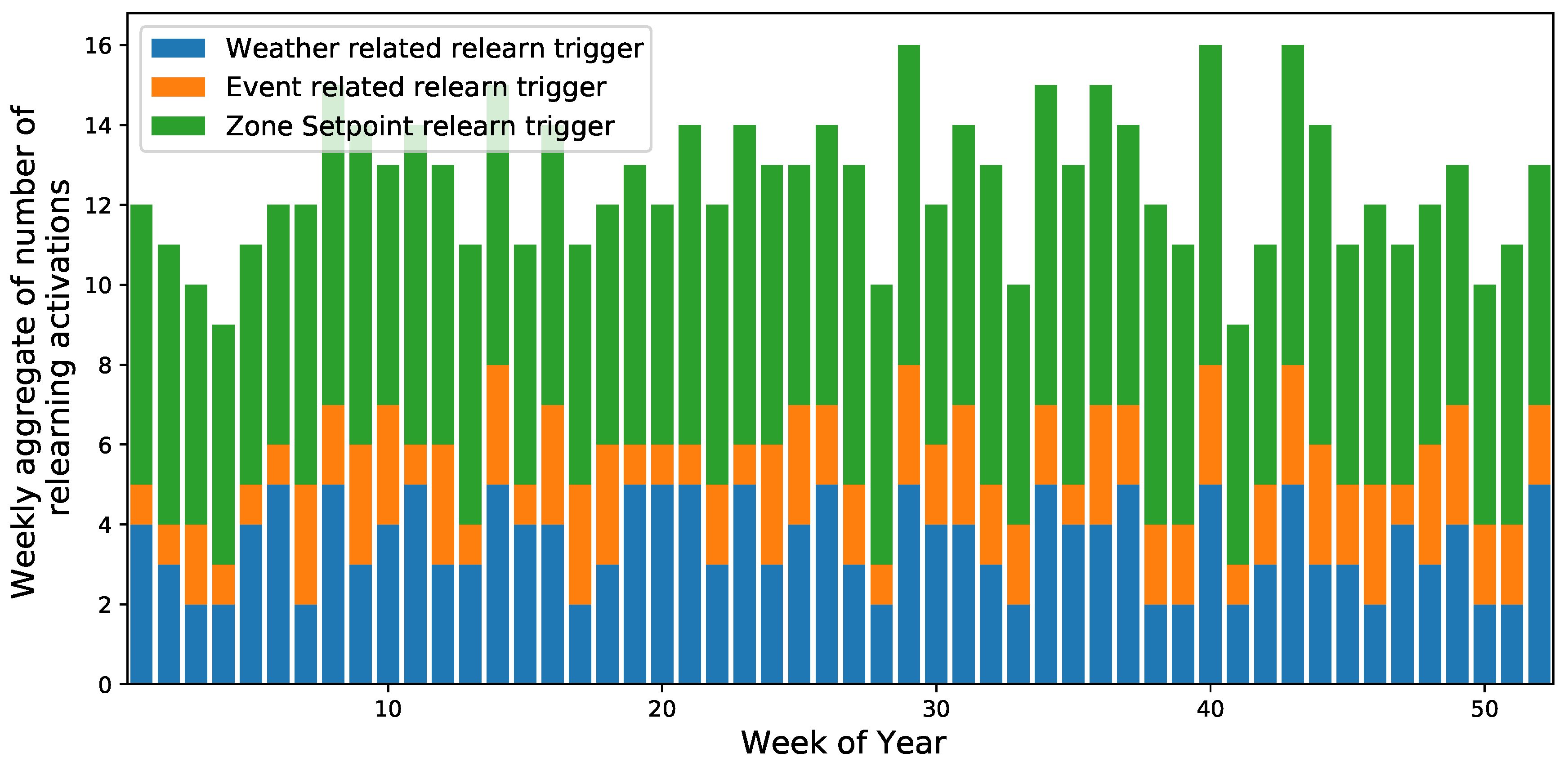 Weather related relearn trigger
Event related relearn trigger
Zone Setpoint relearn trigger

Weekly aggregate of number of relearning activations

16
14
12
10
8
6
4
2
0

10
20
30
40
50

Week of Year